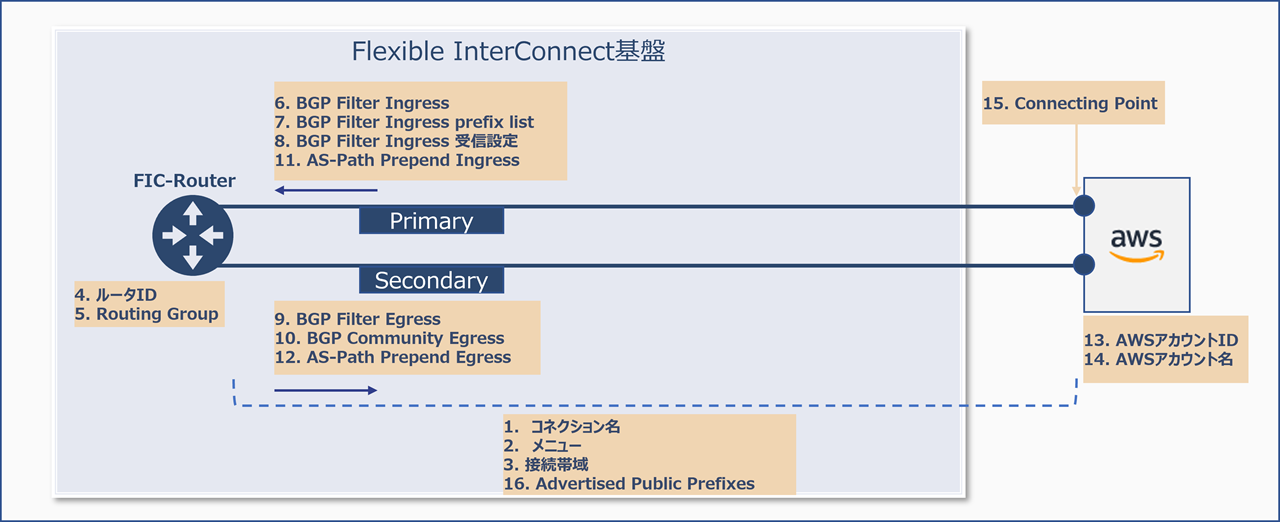 Flexible InterConnect基盤

6. BGP Filter Ingress
7. BGP Filter Ingress prefix list
8. BGP Filter Ingress 受信設定
11. AS-Path Prepend Ingress

15. Connecting Point

FIC-Router

Primary

Secondary

aws

4. ルータID
5. Routing Group

9. BGP Filter Egress
10. BGP Community Egress
12. AS-Path Prepend Egress

13. AWSアカウントID
14. AWSアカウント名

1. コネクション名
2. メニュー
3. 接続帯域
16. Advertised Public Prefixes